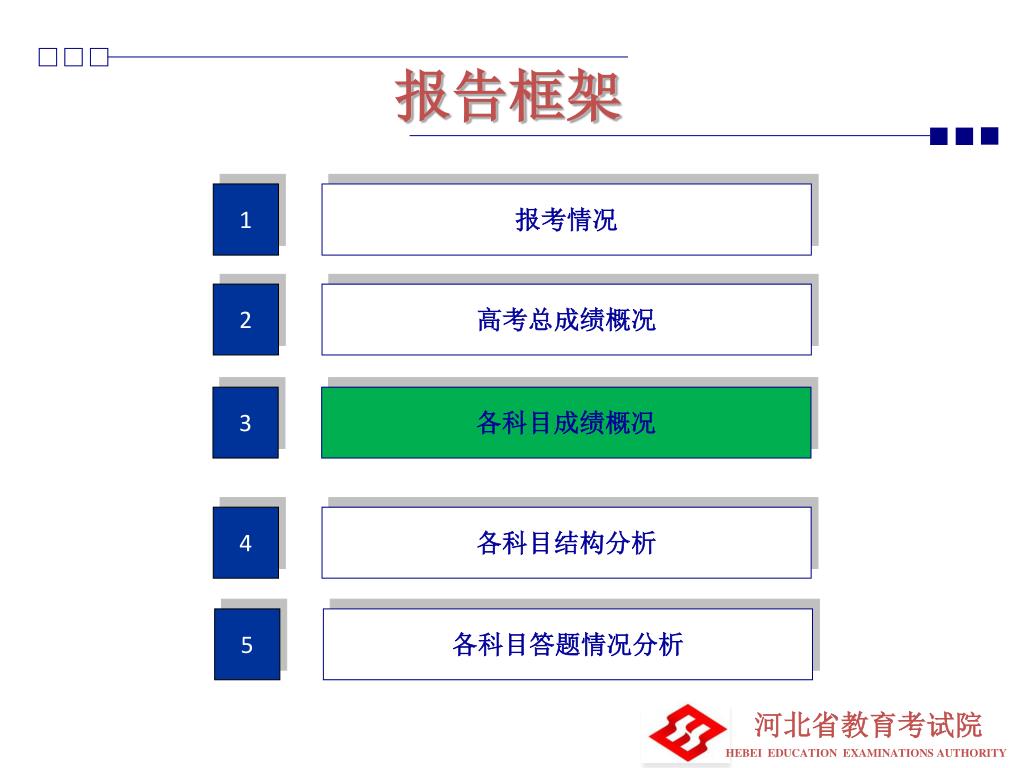 报告框架

1 报考情况

2 高考总成绩概况

3 各科目成绩概况

4 各科目结构分析

5 各科目答题情况分析

河北省教育考试院
HEBEI EDUCATION EXAMINATIONS AUTHORITY